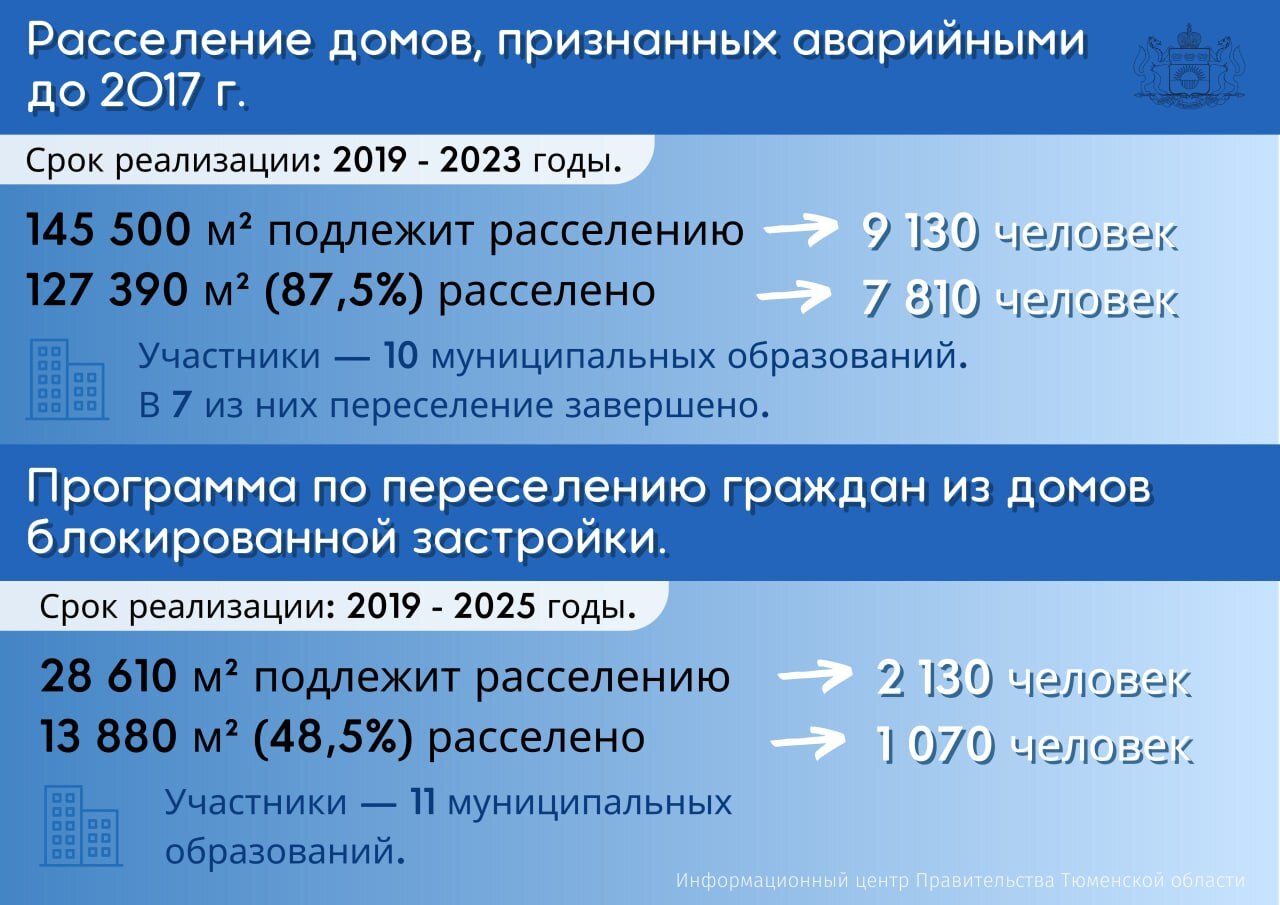 Расселение домов, признанных аварийными до 2017 г.

Срок реализации: 2019 - 2023 годы.

145 500 м² подлежит расселению → 9 130 человек
127 390 м² (87,5%) расселено → 7 810 человек

Участники — 10 муниципальных образований.
В 7 из них переселение завершено.

Программа по переселению граждан из домов блокированной застройки.

Срок реализации: 2019 - 2025 годы.

28 610 м² подлежит расселению → 2 130 человек
13 880 м² (48,5%) расселено → 1 070 человек

Участники — 11 муниципальных образований.

Информационный центр Правительства Тюменской области